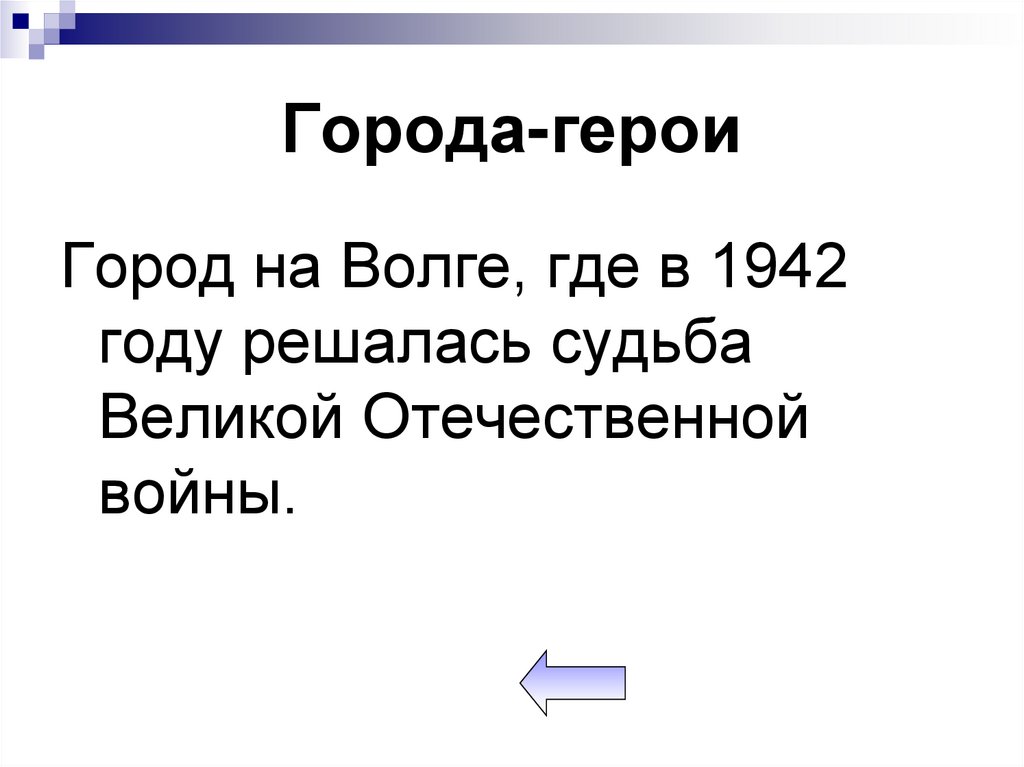 Города-герои

Город на Волге, где в 1942 году решалась судьба Великой Отечественной войны.